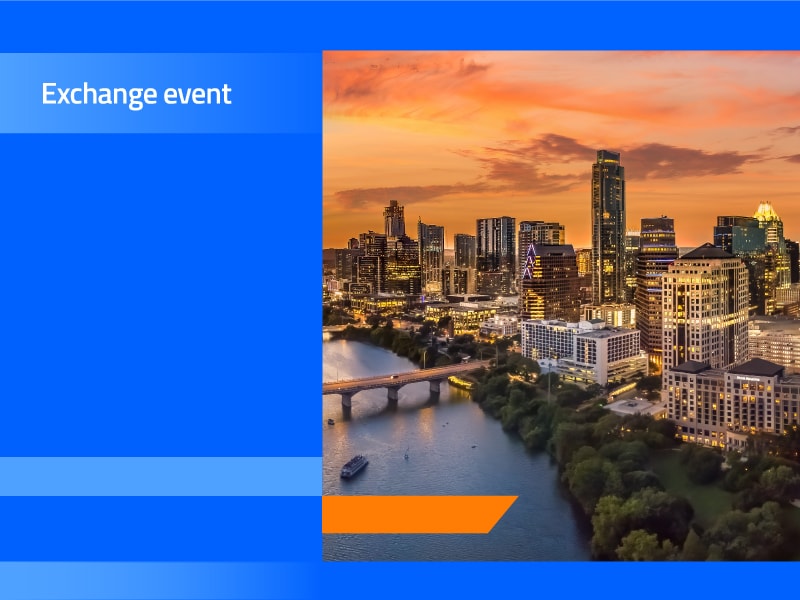 Exchange event